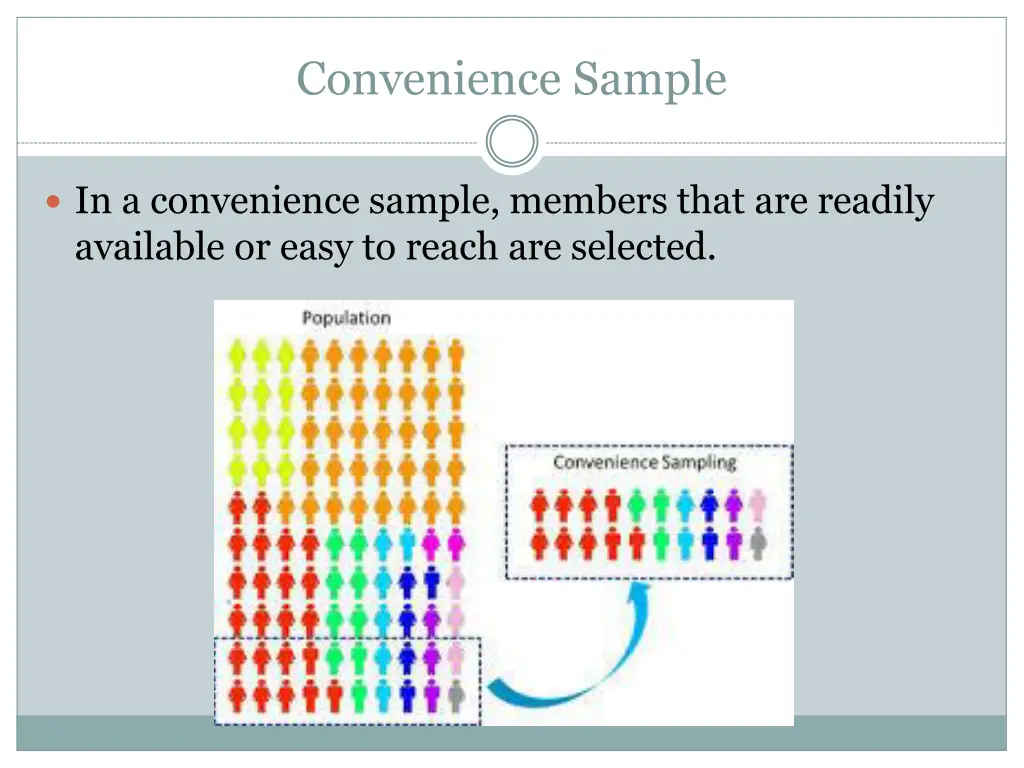 Convenience Sample

In a convenience sample, members that are readily available or easy to reach are selected.

Population

Convenience Sampling